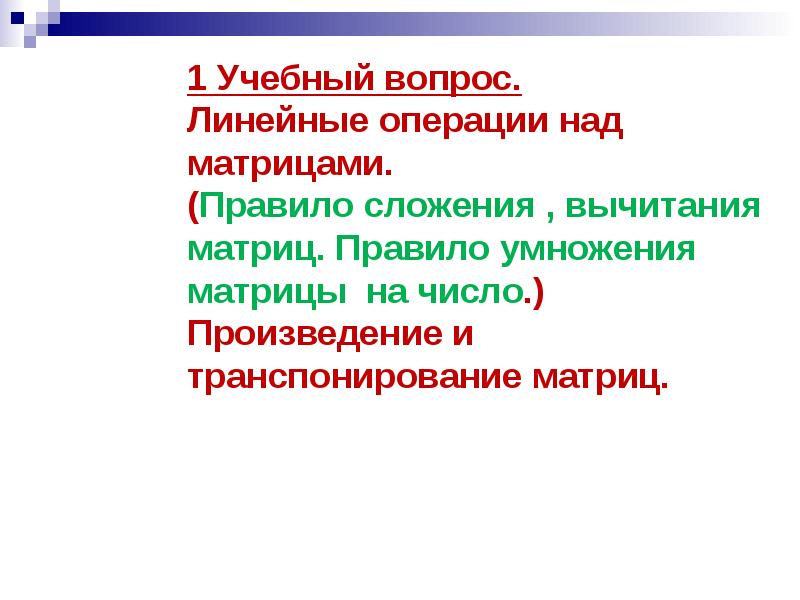 1 Учебный вопрос.
Линейные операции над матрицами.
(Правило сложения , вычитания матриц. Правило умножения матрицы  на число.)
Произведение и транспонирование матриц.